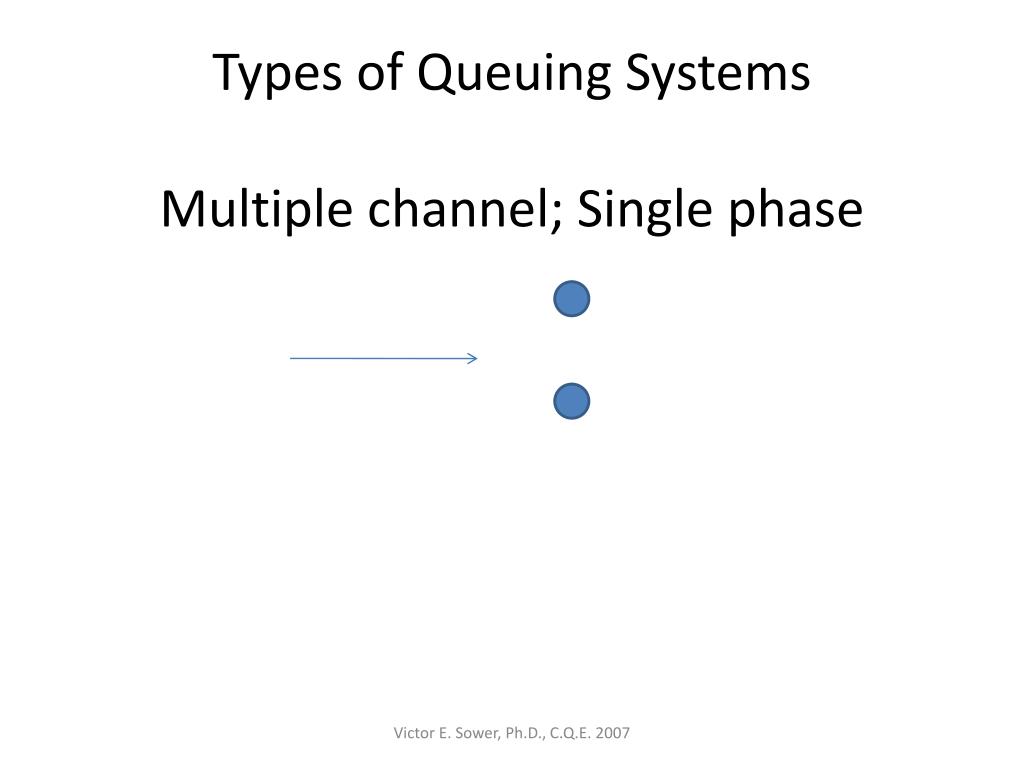 Types of Queuing Systems

Multiple channel; Single phase

Victor E. Sower, Ph.D., C.Q.E. 2007